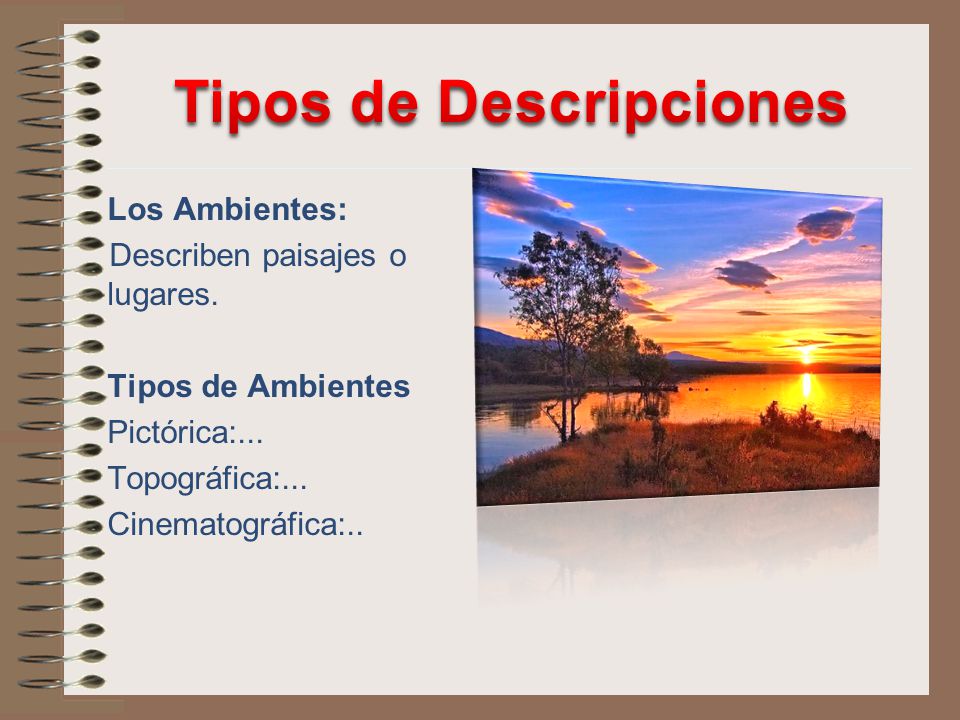 Tipos de Descripciones

Los Ambientes:

Describen paisajes o lugares.

Tipos de Ambientes

Pictórica:...

Topográfica:...

Cinematográfica:..